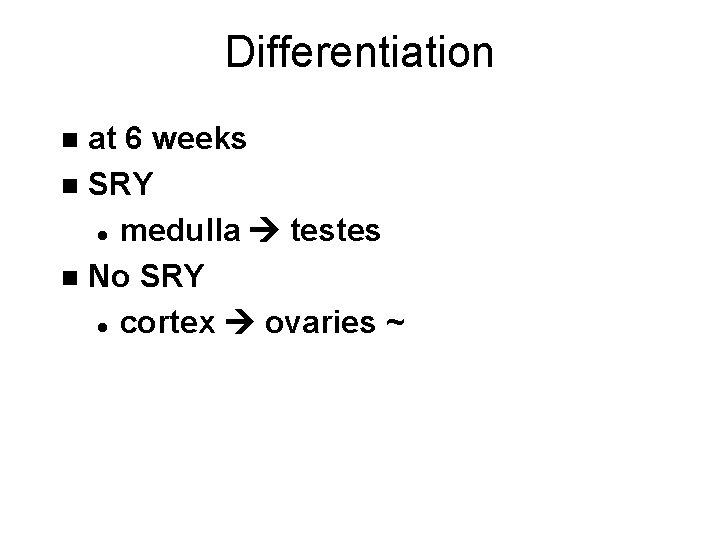 Differentiation

- at 6 weeks
- SRY
  - medulla → testes
- No SRY
  - cortex → ovaries ~